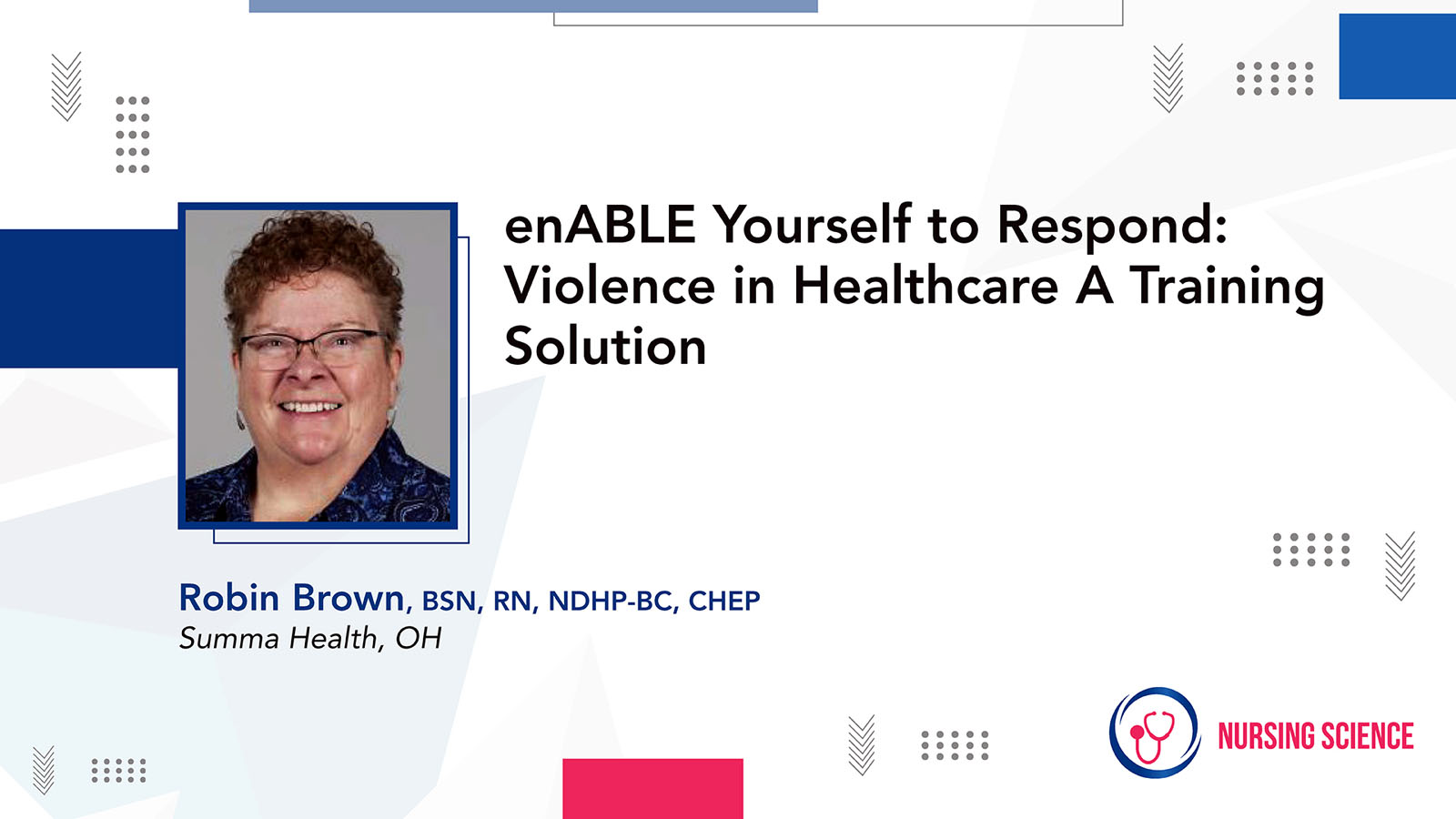 enABLE Yourself to Respond: Violence in Healthcare A Training Solution

Robin Brown, BSN, RN, NDHP-BC, CHEP
Summa Health, OH

NURSING SCIENCE